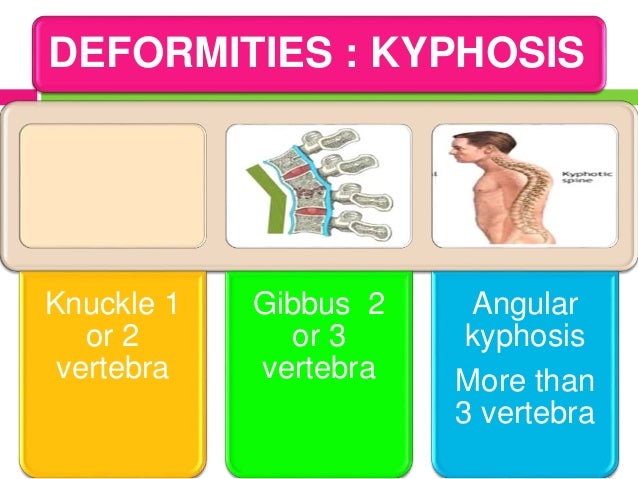 DEFORMITIES : KYPHOSIS

Kyphotic spine

Knuckle 1 or 2 vertebra

Gibbus 2 or 3 vertebra

Angular kyphosis

More than 3 vertebra